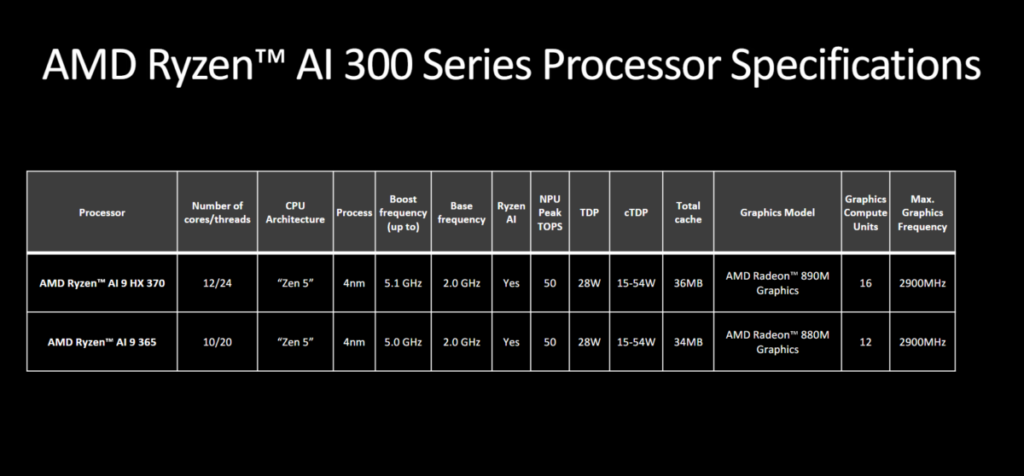 AMD Ryzen™ AI 300 Series Processor Specifications

| Processor | Number of cores/threads | CPU Architecture | Process | Boost frequency (up to) | Base frequency | Ryzen AI | NPU Peak TOPS | TDP | cTDP | Total cache | Graphics Model | Graphics Compute Units | Max. Graphics Frequency |
|---|---|---|---|---|---|---|---|---|---|---|---|---|---|
| AMD Ryzen™ AI 9 HX 370 | 12/24 | "Zen 5" | 4nm | 5.1 GHz | 2.0 GHz | Yes | 50 | 28W | 15-54W | 36MB | AMD Radeon™ 890M Graphics | 16 | 2900MHz |
| AMD Ryzen™ AI 9 365 | 10/20 | "Zen 5" | 4nm | 5.0 GHz | 2.0 GHz | Yes | 50 | 28W | 15-54W | 34MB | AMD Radeon™ 880M Graphics | 12 | 2900MHz |